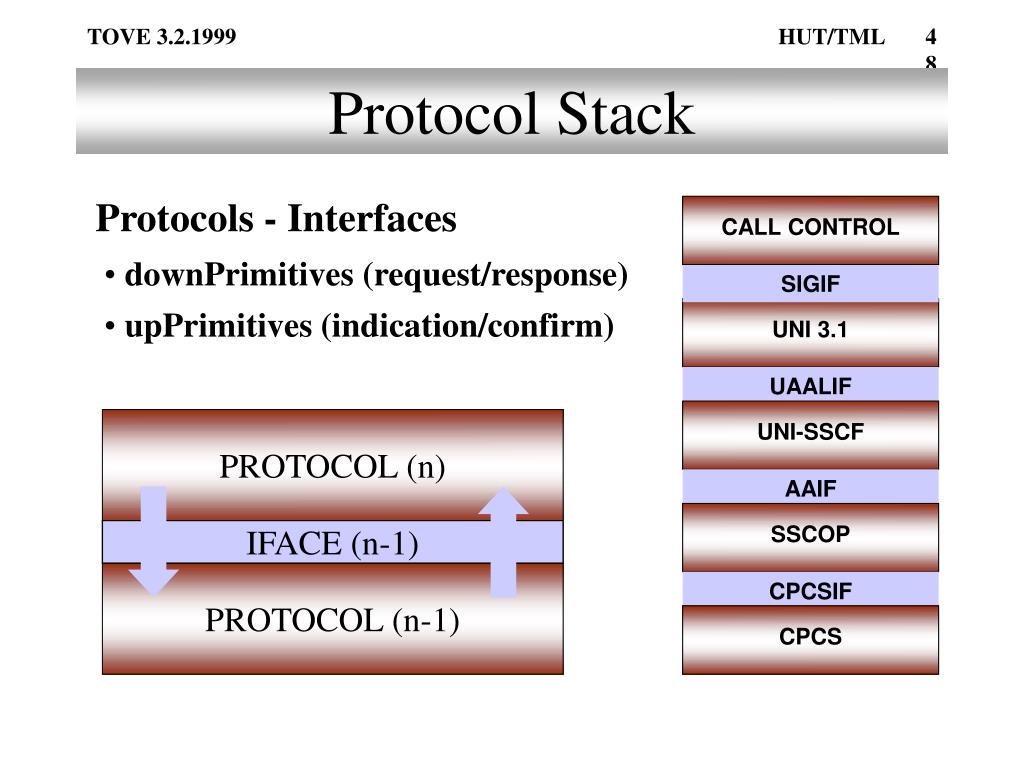 TOVE 3.2.1999 HUT/TML 4 8

Protocol Stack

Protocols - Interfaces

• downPrimitives (request/response)

• upPrimitives (indication/confirm)

PROTOCOL (n)

IFACE (n-1)

PROTOCOL (n-1)

CALL CONTROL

SIGIF

UNI 3.1

UAALIF

UNI-SSCF

AAIF

SSCOP

CPCSIF

CPCS